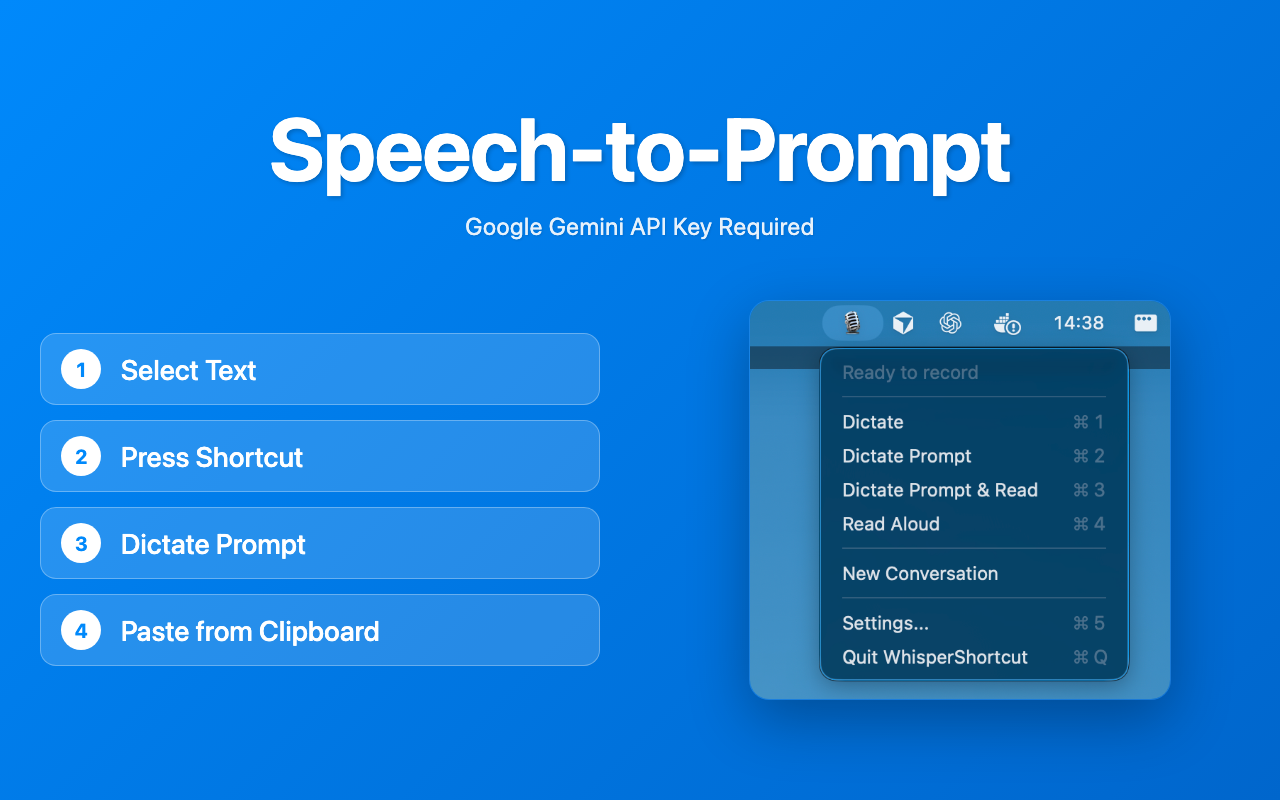 Speech-to-Prompt

Google Gemini API Key Required

1 Select Text

2 Press Shortcut

3 Dictate Prompt

4 Paste from Clipboard

14:38

Ready to record

Dictate ⌘ 1
Dictate Prompt ⌘ 2
Dictate Prompt & Read ⌘ 3
Read Aloud ⌘ 4

New Conversation

Settings... ⌘ 5
Quit WhisperShortcut ⌘ Q